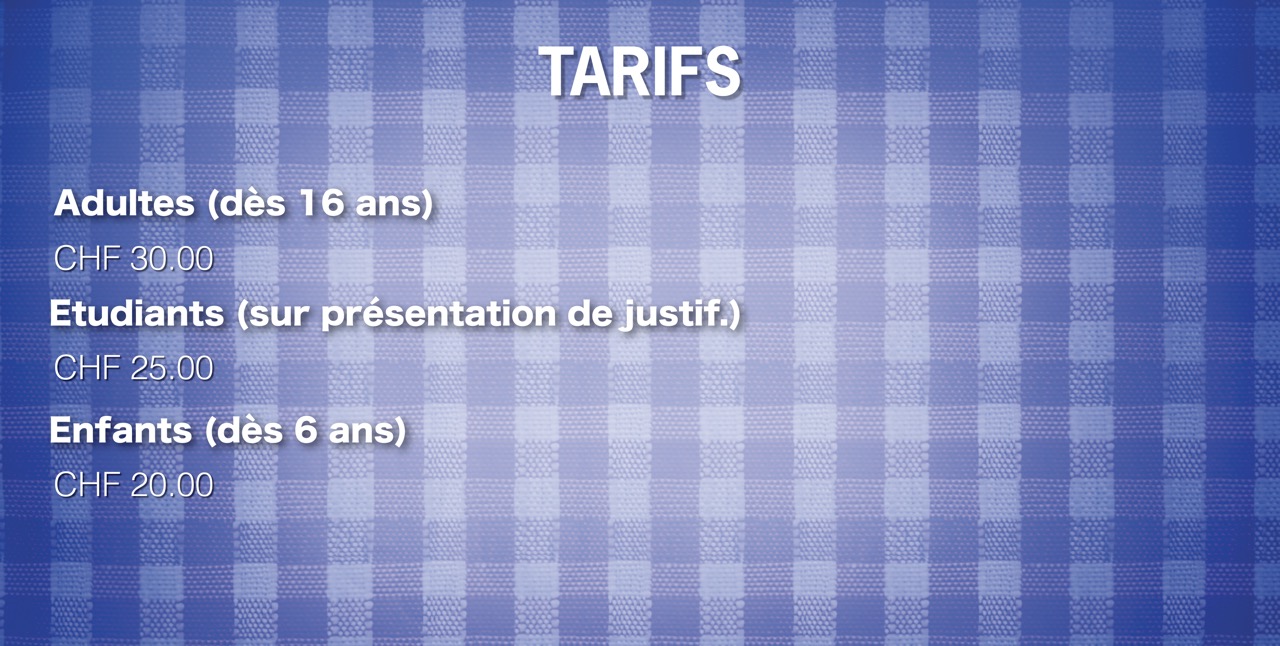 TARIFS

Adultes (dès 16 ans)

CHF 30.00

Etudiants (sur présentation de justif.)

CHF 25.00

Enfants (dès 6 ans)

CHF 20.00